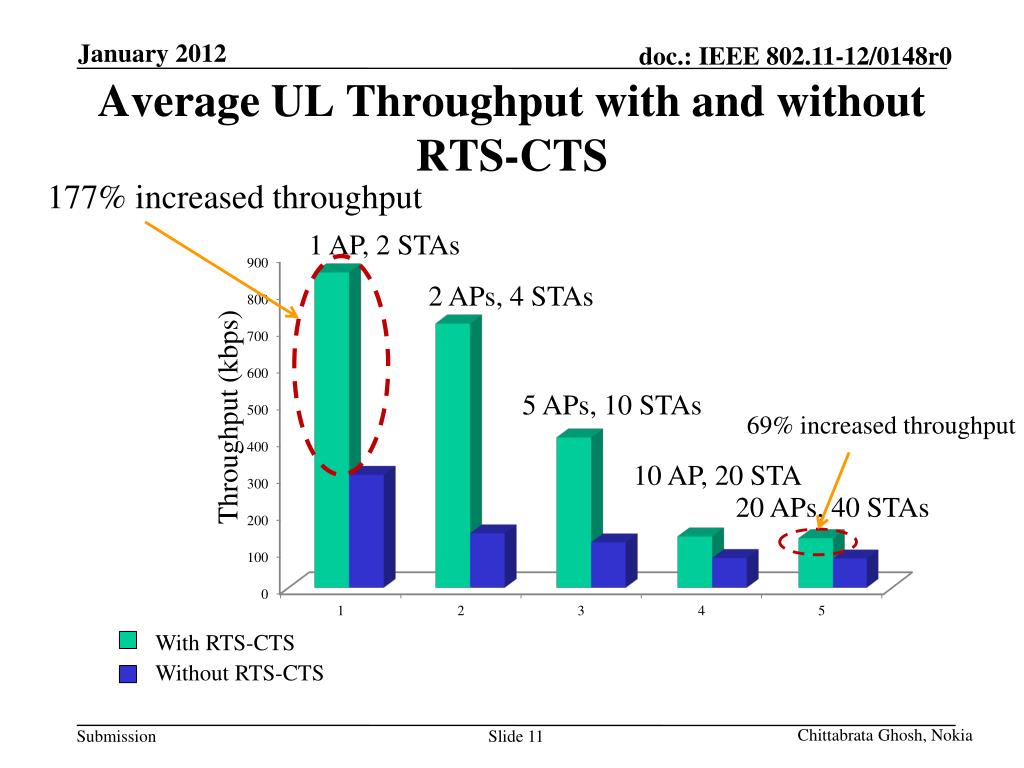 January 2012

doc.: IEEE 802.11-12/0148r0

Average UL Throughput with and without RTS-CTS

177% increased throughput

1 AP, 2 STAs

2 APs, 4 STAs

5 APs, 10 STAs

69% increased throughput

10 AP, 20 STA

20 APs, 40 STAs

Throughput (kbps)

900
800
700
600
500
400
300
200
100
0

1 2 3 4 5

With RTS-CTS
Without RTS-CTS

Submission

Slide 11

Chittabrata Ghosh, Nokia